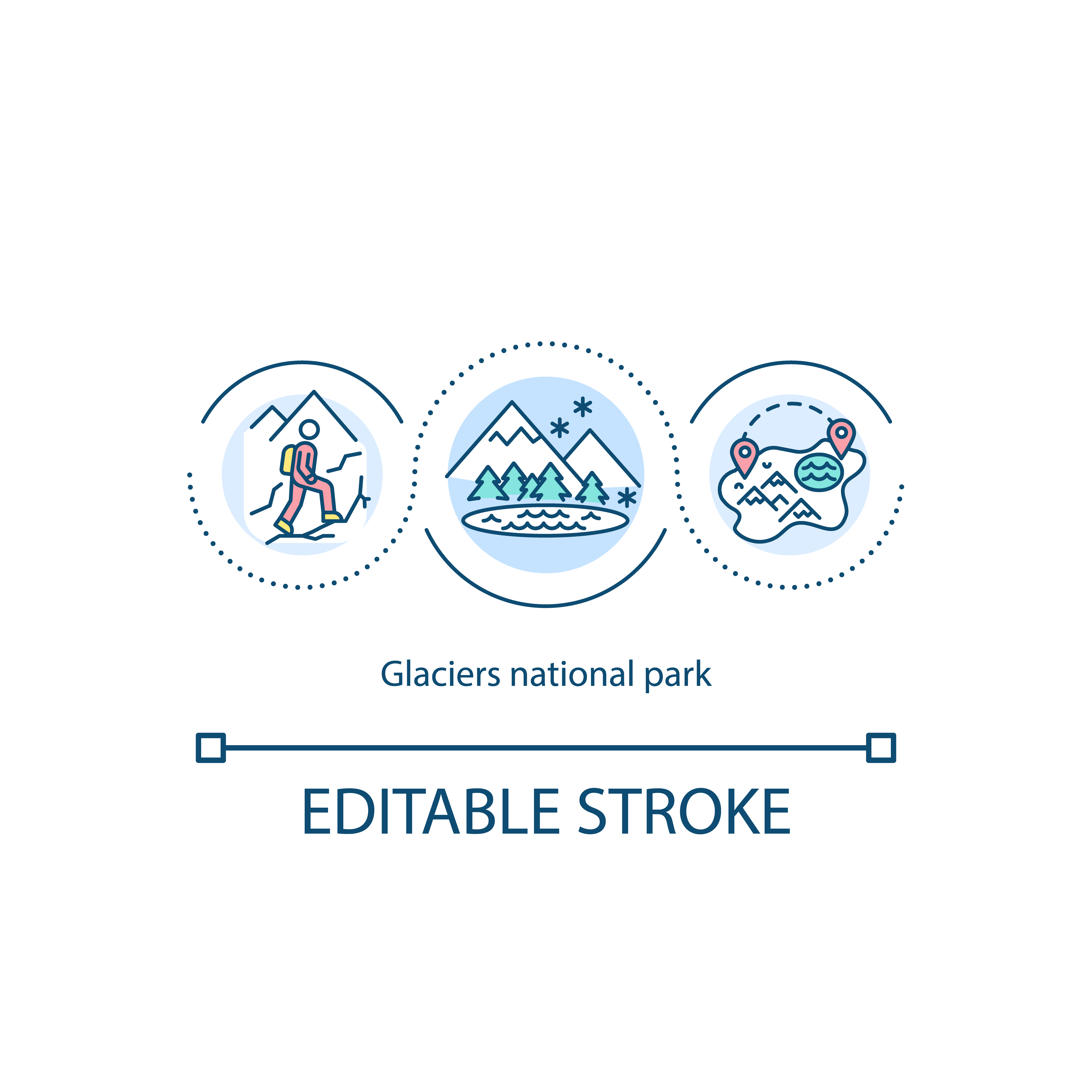 Glaciers national park

EDITABLE STROKE